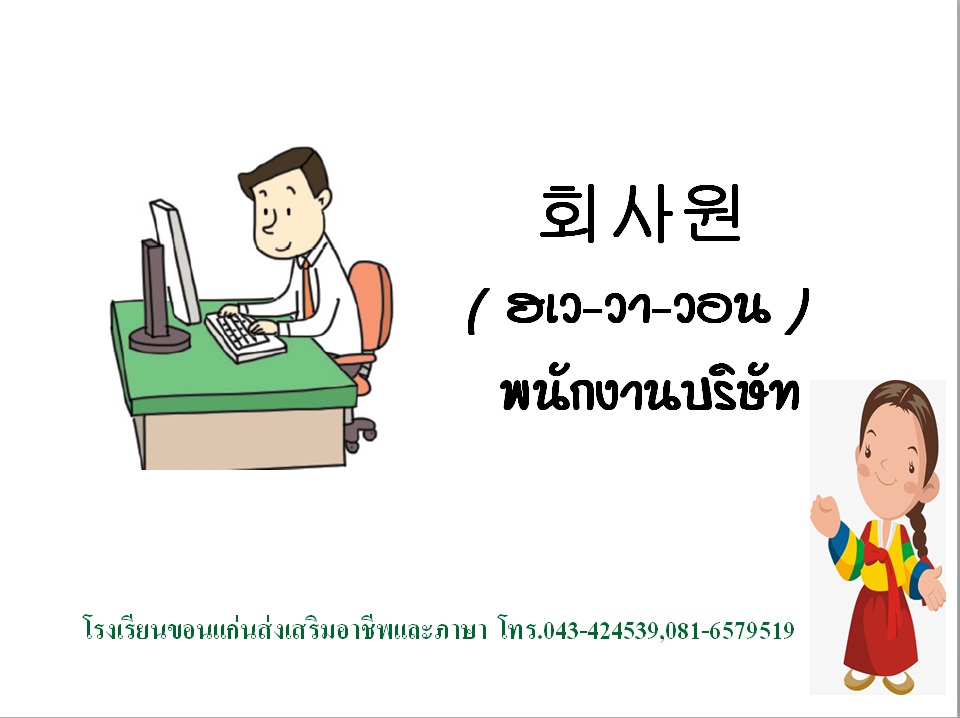 회사원

( ฮเว-วา-วอน )

พนักงานบริษัท

โรงเรียนขอนแก่นส่งเสริมอาชีพและภาษา โทร.043-424539,081-6579519